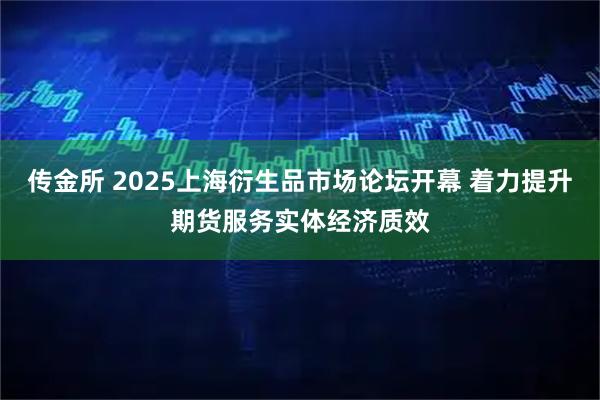 传金所 2025上海衍生品市场论坛开幕 着力提升期货服务实体经济质效